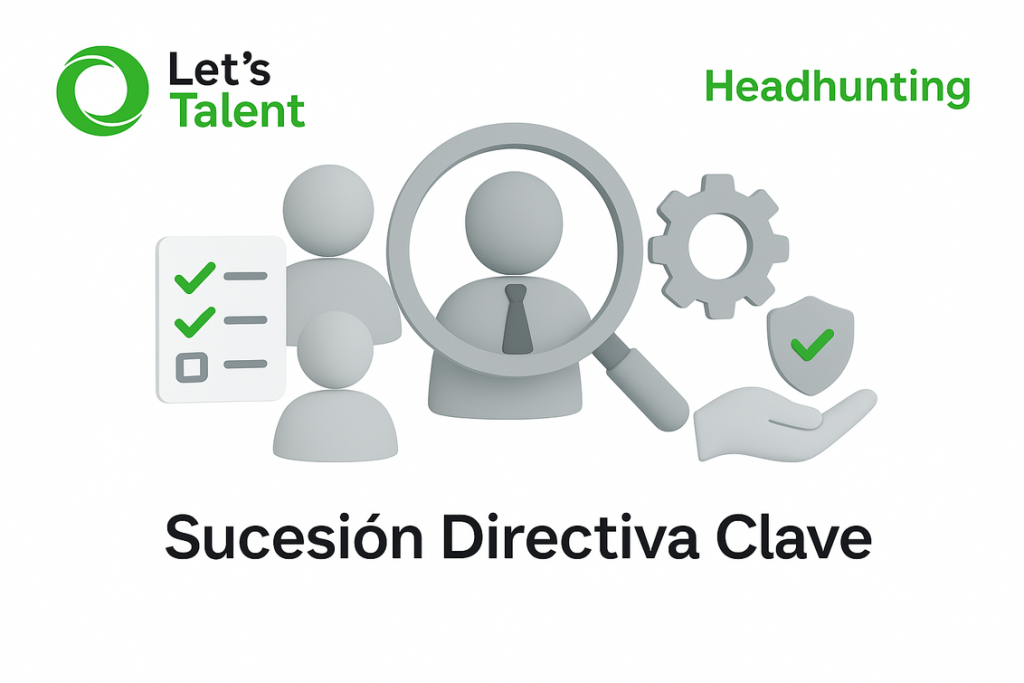 Let's Talent

Headhunting

Sucesión Directiva Clave